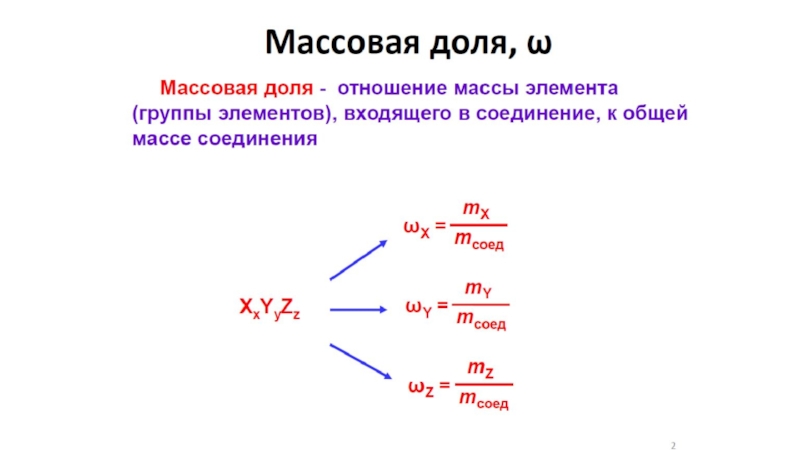 Массовая доля, ω

Массовая доля - отношение массы элемента (группы элементов), входящего в соединение, к общей массе соединения

$X_xY_yZ_z$

$\omega_X = \frac{m_X}{m_{соед}}$

$\omega_Y = \frac{m_Y}{m_{соед}}$

$\omega_Z = \frac{m_Z}{m_{соед}}$

2